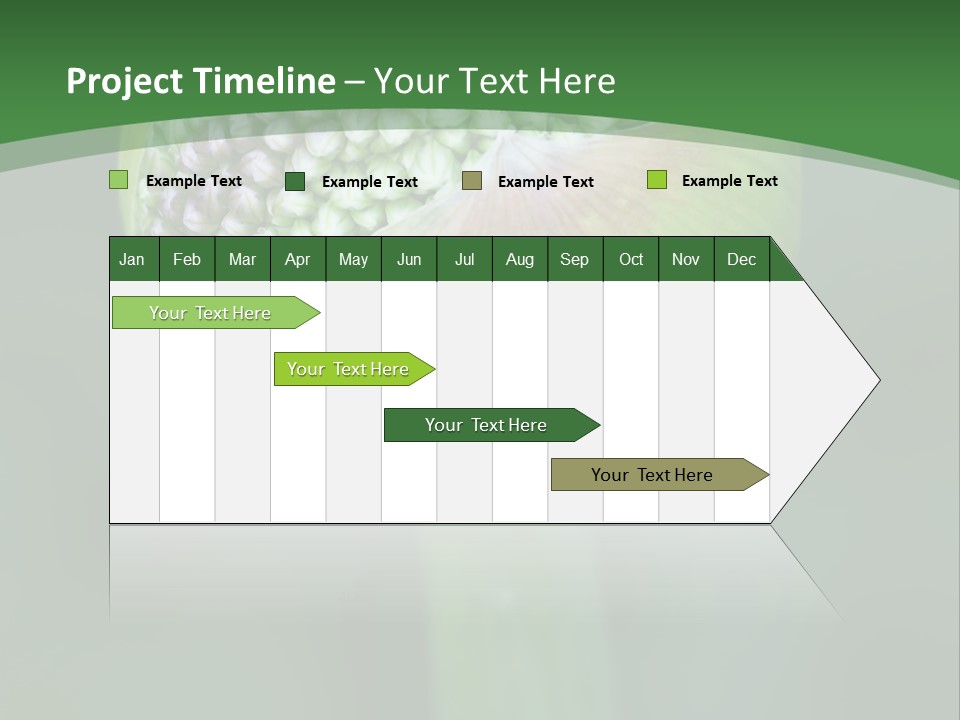 Project Timeline – Your Text Here

Example Text
Example Text
Example Text
Example Text

| Jan | Feb | Mar | Apr | May | Jun | Jul | Aug | Sep | Oct | Nov | Dec |
|---|---|---|---|---|---|---|---|---|---|---|---|

Your Text Here

Your Text Here

Your Text Here

Your Text Here